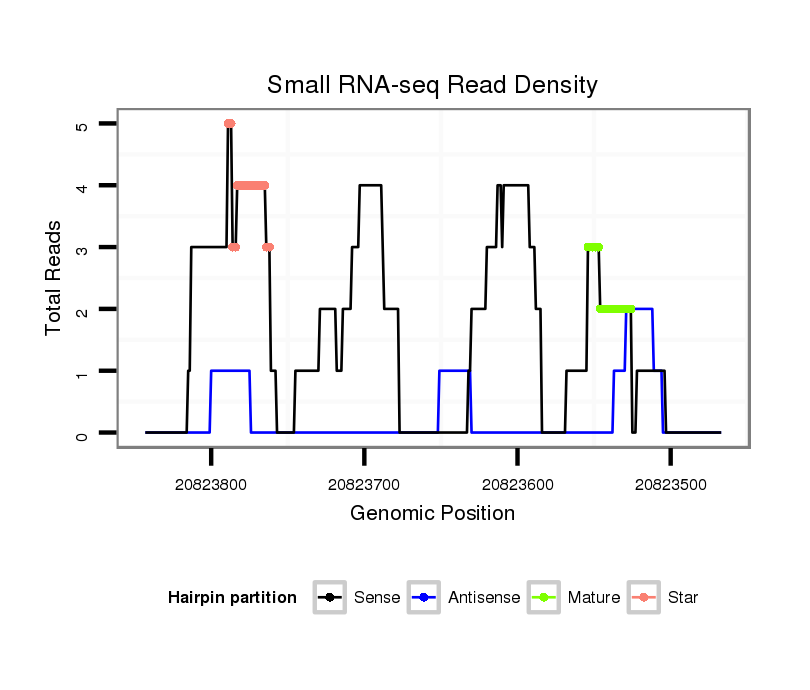 Small RNA-seq Read Density

Total Reads

5
4
3
2
1
0

20823800
20823700
20823600
20823500

Genomic Position

Hairpin partition
Sense
Antisense
Mature
Star